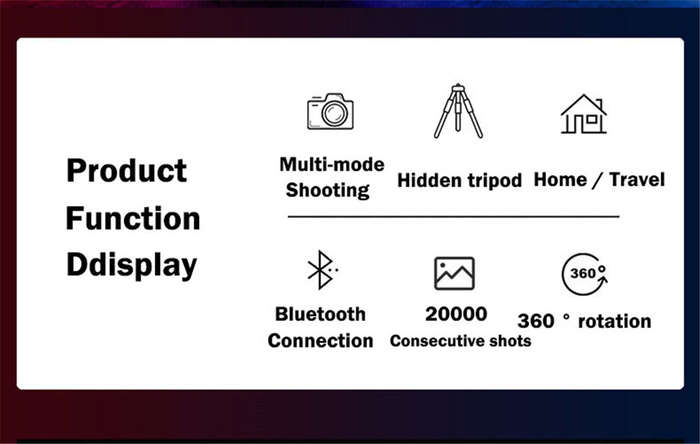 Product Function Ddisplay

Multi-mode Shooting

Hidden tripod

Home / Travel

Bluetooth Connection

20000 Consecutive shots

360°

360 ° rotation